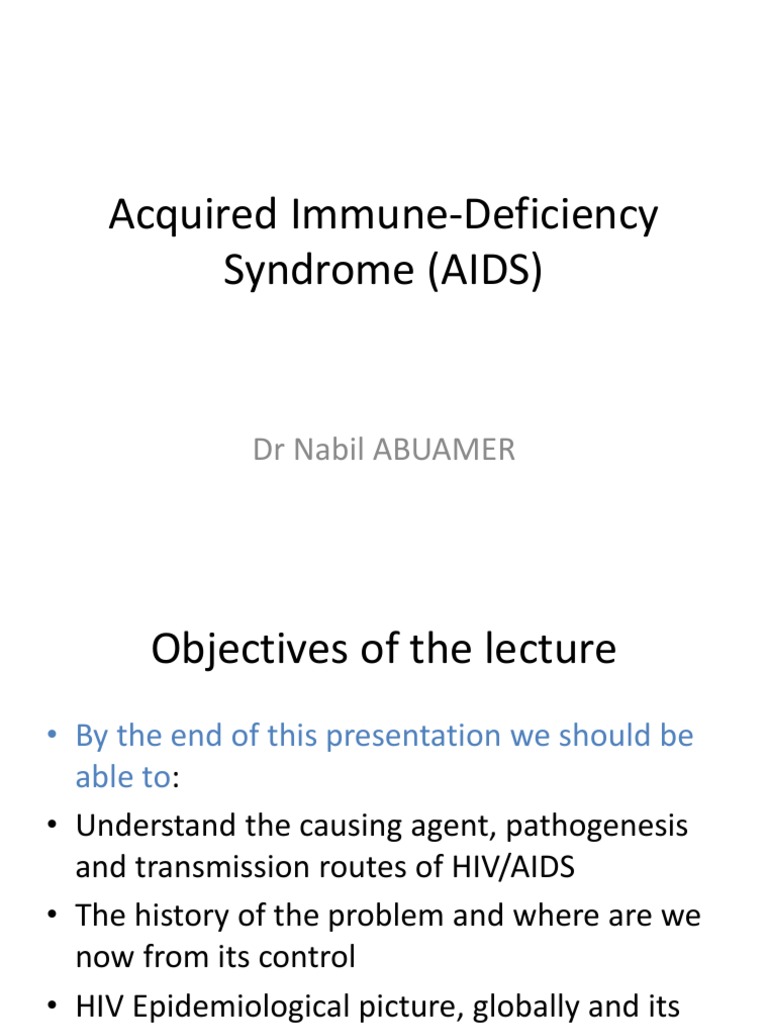 Acquired Immune-Deficiency Syndrome (AIDS)

Dr Nabil ABUAMER

Objectives of the lecture

• By the end of this presentation we should be able to:
• Understand the causing agent, pathogenesis and transmission routes of HIV/AIDS
• The history of the problem and where are we now from its control
• HIV Epidemiological picture, globally and its